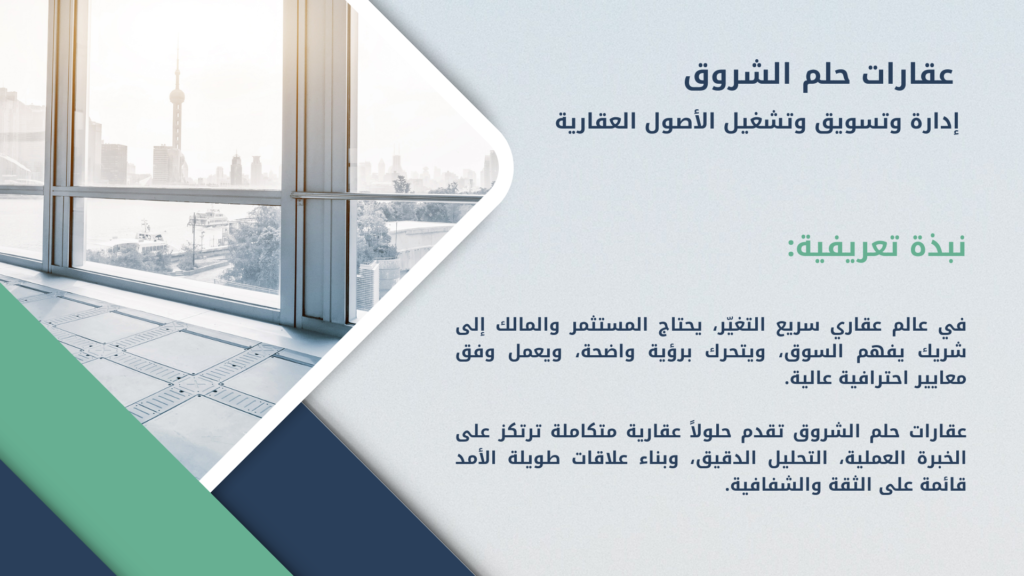 عقارات حلم الشروق

إدارة وتسويق وتشغيل الأصول العقارية

نبذة تعريفية:

في عالم عقاري سريع التغيّر، يحتاج المستثمر والمالك إلى شريك يفهم السوق، ويتحرك برؤية واضحة، ويعمل وفق معايير احترافية عالية.

عقارات حلم الشروق تقدم حلولاً عقارية متكاملة ترتكز على الخبرة العملية، التحليل الدقيق، وبناء علاقات طويلة الأمد قائمة على الثقة والشفافية.